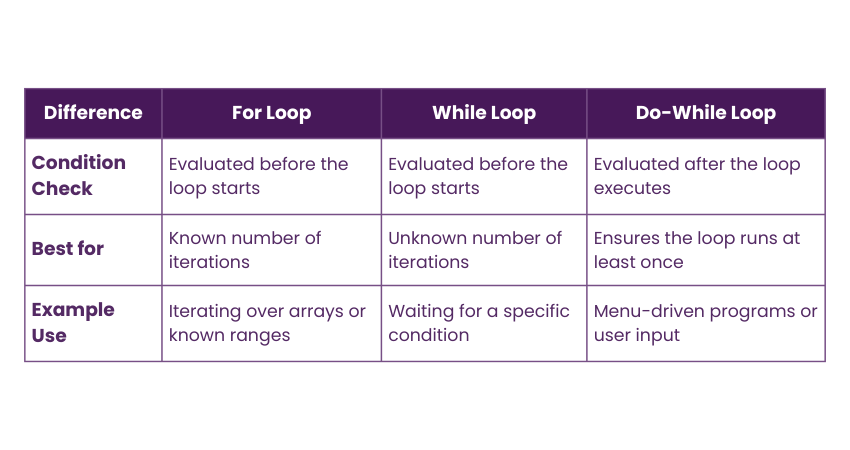 | Difference | For Loop | While Loop | Do-While Loop |
|---|---|---|---|
| Condition Check | Evaluated before the loop starts | Evaluated before the loop starts | Evaluated after the loop executes |
| Best for | Known number of iterations | Unknown number of iterations | Ensures the loop runs at least once |
| Example Use | Iterating over arrays or known ranges | Waiting for a specific condition | Menu-driven programs or user input |